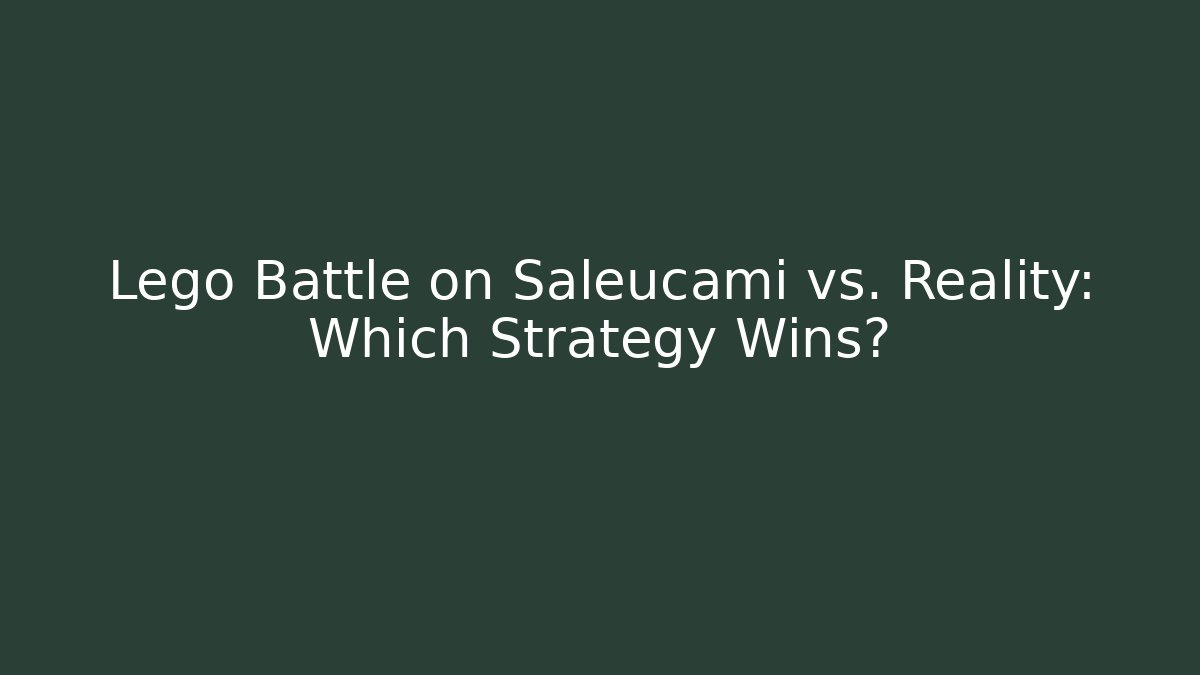 Lego Battle on Saleucami vs. Reality: Which Strategy Wins?